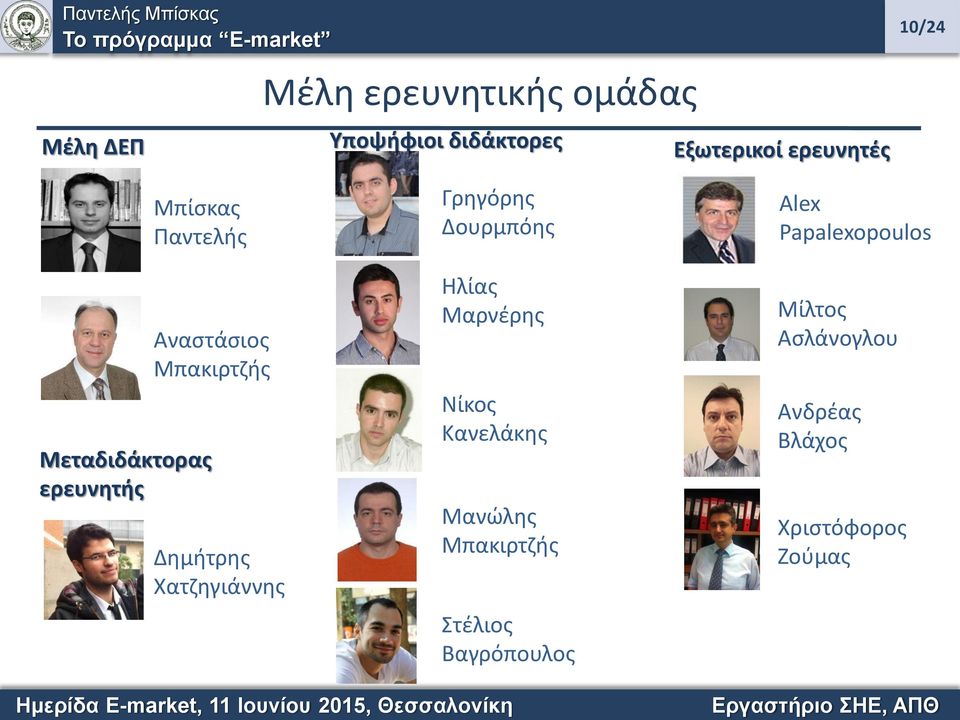 Παντελής Μπίσκας
Το πρόγραμμα "E-market"
10/24

Μέλη ερευνητικής ομάδας

Μέλη ΔΕΠ

Μπίσκας Παντελής

Αναστάσιος Μπακιρτζής

Μεταδιδάκτορας ερευνητής

Δημήτρης Χατζηγιάννης

Υποψήφιοι διδάκτορες

Γρηγόρης Δουρμπόης

Ηλίας Μαρνέρης

Νίκος Κανελάκης

Μανώλης Μπακιρτζής

Στέλιος Βαγρόπουλος

Εξωτερικοί ερευνητές

Alex Papalexopoulos

Μίλτος Ασλάνογλου

Ανδρέας Βλάχος

Χριστόφορος Ζούμας

Ημερίδα E-market, 11 Ιουνίου 2015, Θεσσαλονίκη
Εργαστήριο ΣΗΕ, ΑΠΘ